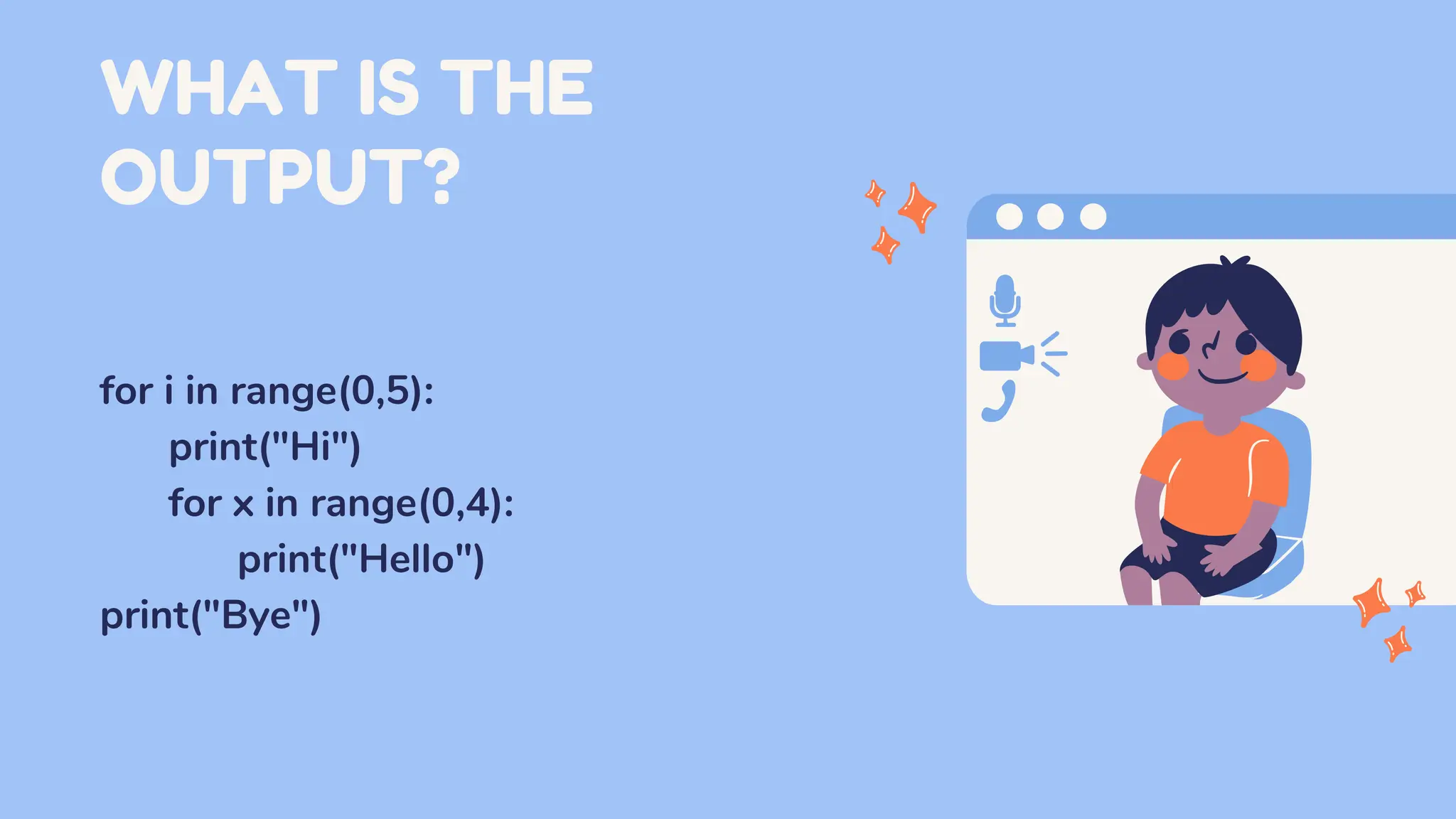 WHAT IS THE OUTPUT?

for i in range(0,5):
    print("Hi")
    for x in range(0,4):
        print("Hello")
print("Bye")